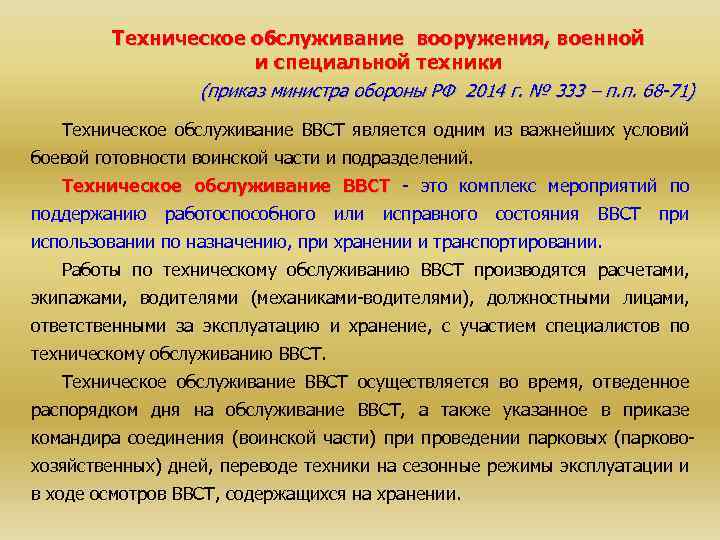 Техническое обслуживание вооружения, военной и специальной техники

(приказ министра обороны РФ 2014 г. № 333 – п.п. 68-71)

Техническое обслуживание ВВСТ является одним из важнейших условий боевой готовности воинской части и подразделений.

Техническое обслуживание ВВСТ - это комплекс мероприятий по поддержанию работоспособного или исправного состояния ВВСТ при использовании по назначению, при хранении и транспортировании.

Работы по техническому обслуживанию ВВСТ производятся расчетами, экипажами, водителями (механиками-водителями), должностными лицами, ответственными за эксплуатацию и хранение, с участием специалистов по техническому обслуживанию ВВСТ.

Техническое обслуживание ВВСТ осуществляется во время, отведенное распорядком дня на обслуживание ВВСТ, а также указанное в приказе командира соединения (воинской части) при проведении парковых (парково-хозяйственных) дней, переводе техники на сезонные режимы эксплуатации и в ходе осмотров ВВСТ, содержащихся на хранении.